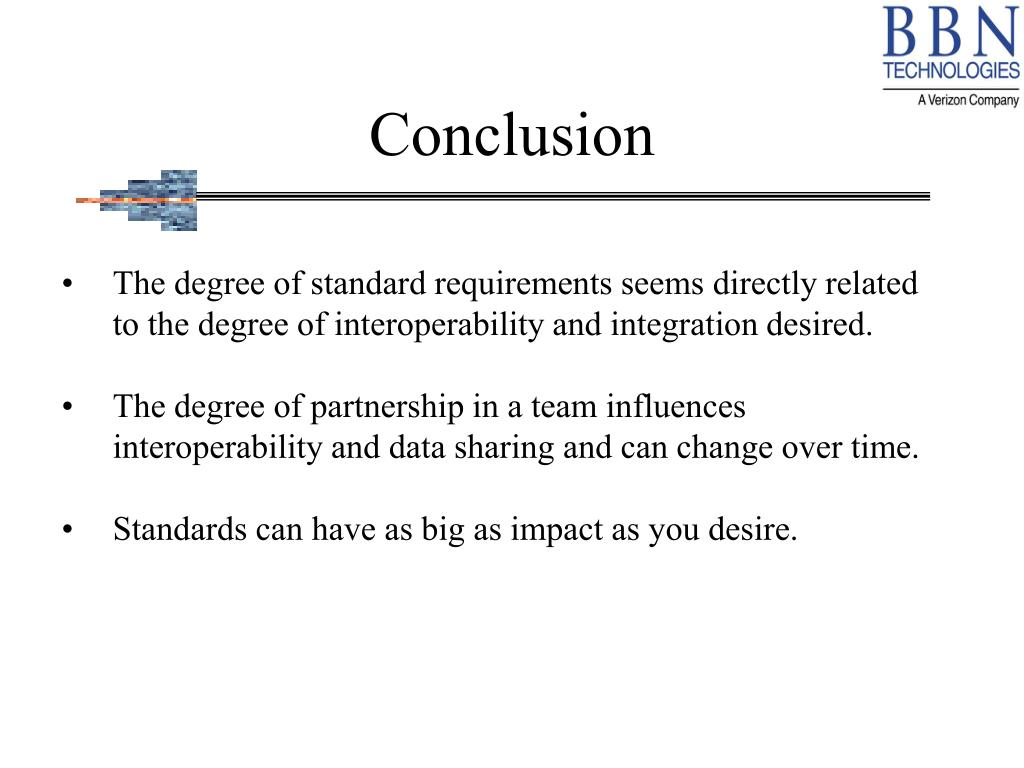 BBN
TECHNOLOGIES
A Verizon Company

Conclusion

• The degree of standard requirements seems directly related to the degree of interoperability and integration desired.

• The degree of partnership in a team influences interoperability and data sharing and can change over time.

• Standards can have as big as impact as you desire.